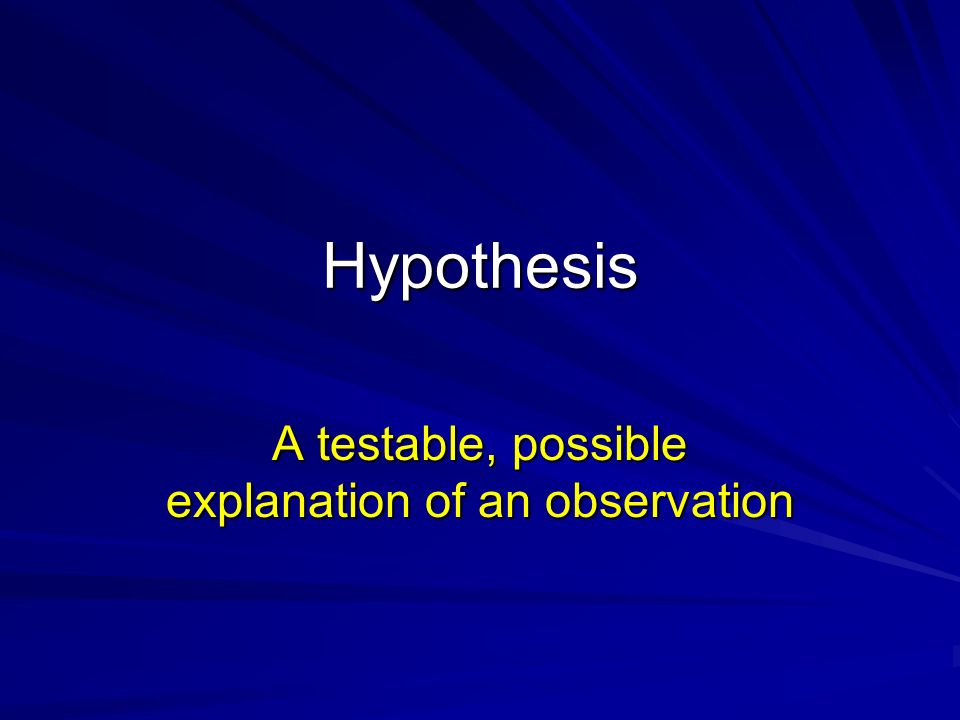 Hypothesis

A testable, possible explanation of an observation